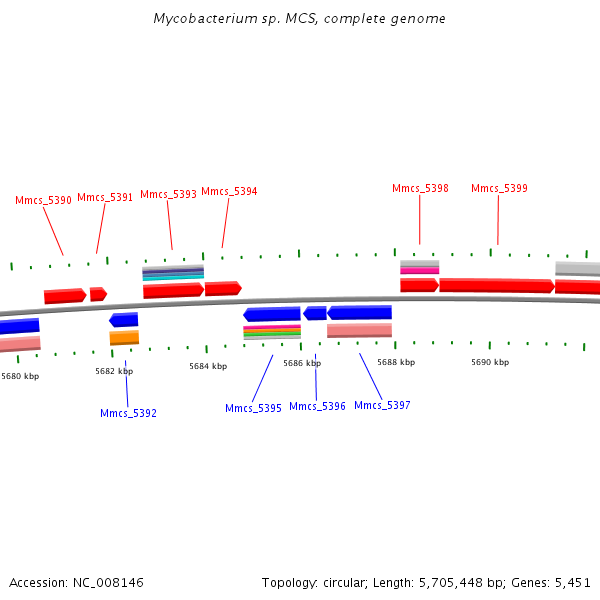 Mycobacterium sp. MCS, complete genome

Mmcs_5390 Mmcs_5391 Mmcs_5393 Mmcs_5394 Mmcs_5398 Mmcs_5399

5680 kbp 5682 kbp 5684 kbp 5686 kbp 5688 kbp 5690 kbp

Mmcs_5392 Mmcs_5395 Mmcs_5396 Mmcs_5397

Accession: NC_008146

Topology: circular; Length: 5,705,448 bp; Genes: 5,451